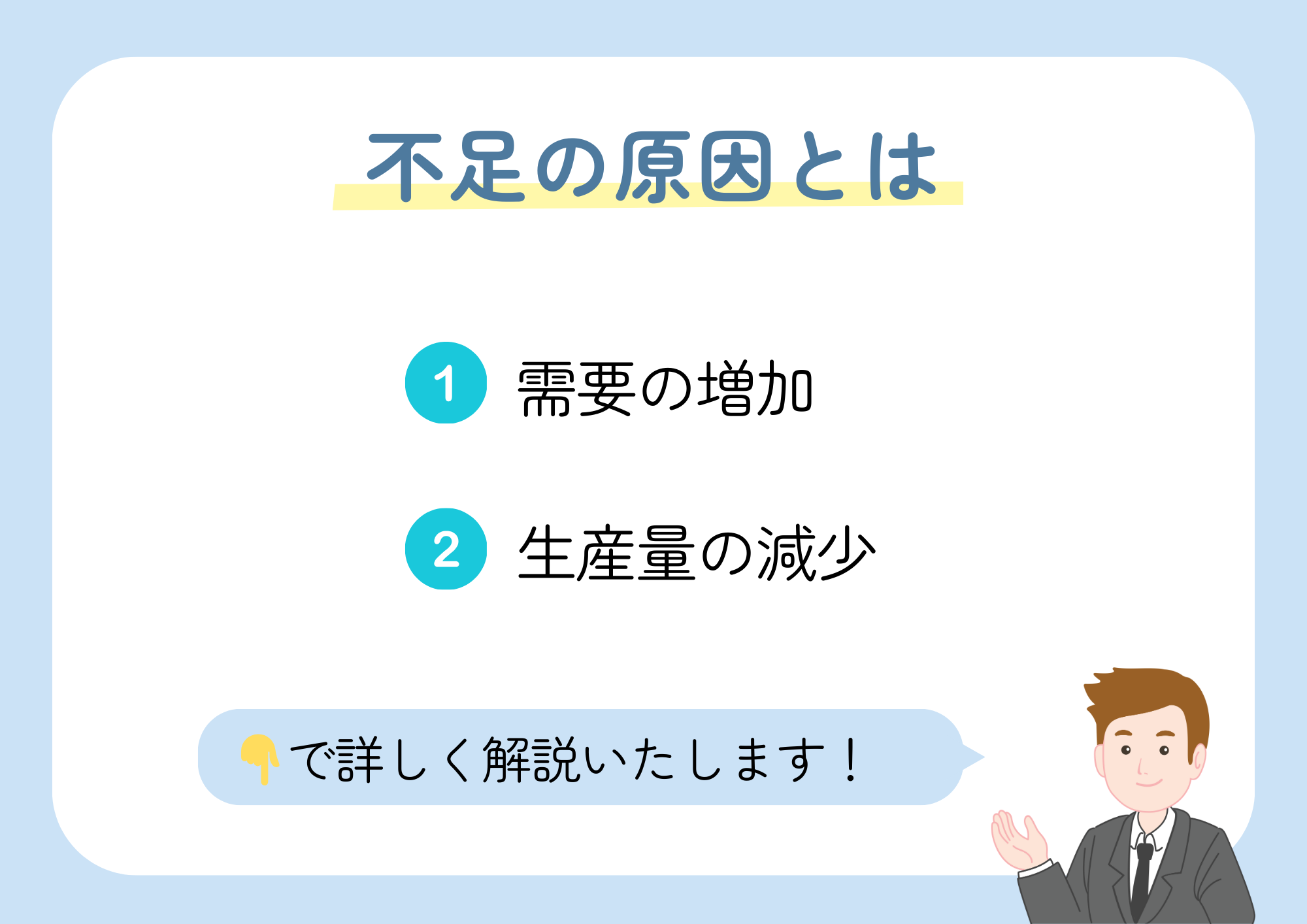 不足の原因とは

1 需要の増加

2 生産量の減少

👇で詳しく解説いたします！